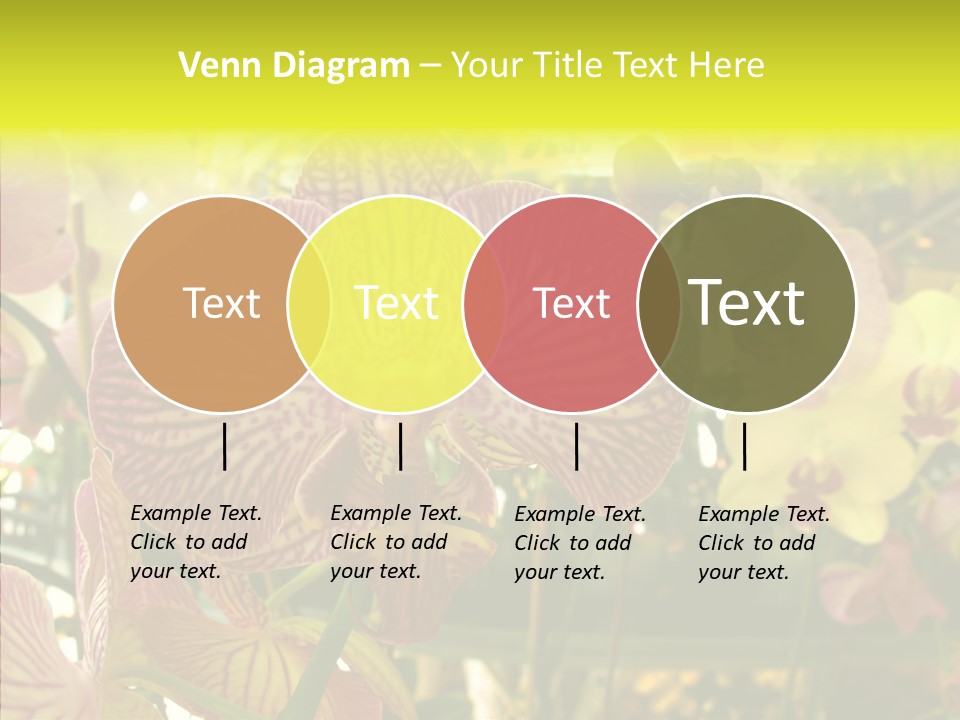 Venn Diagram – Your Title Text Here

Text

Text

Text

Text

Example Text. Click to add your text.

Example Text. Click to add your text.

Example Text. Click to add your text.

Example Text. Click to add your text.